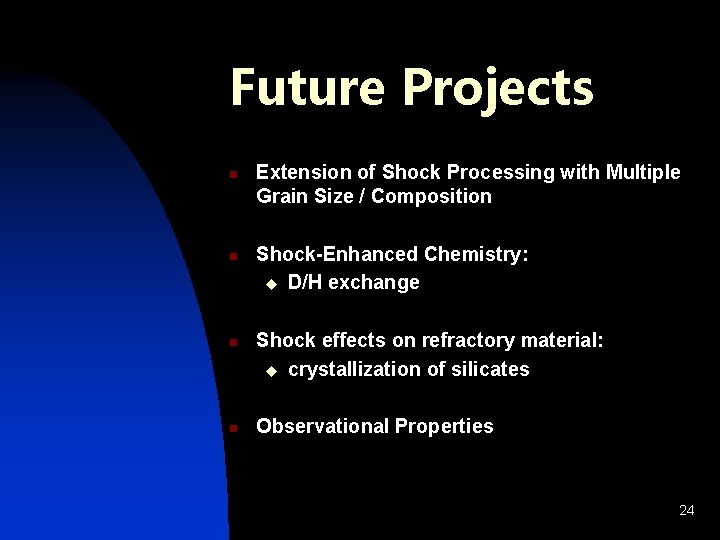 Future Projects

- Extension of Shock Processing with Multiple Grain Size / Composition

- Shock-Enhanced Chemistry:
  - D/H exchange

- Shock effects on refractory material:
  - crystallization of silicates

- Observational Properties

24